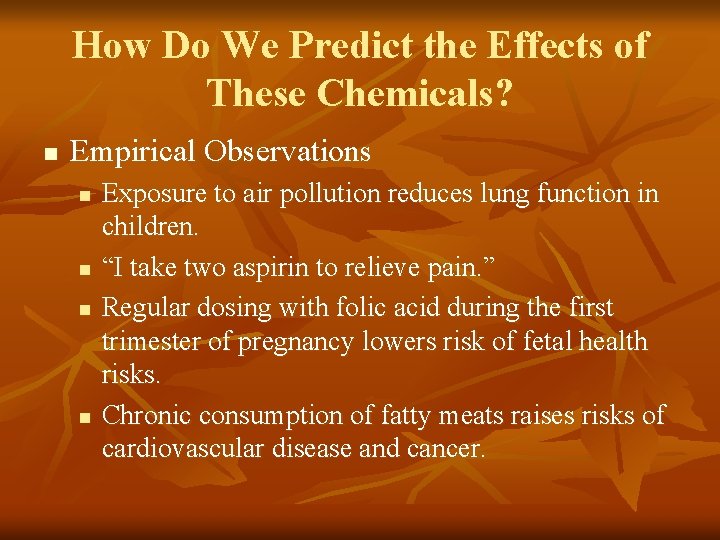 How Do We Predict the Effects of These Chemicals?

■ Empirical Observations
■ Exposure to air pollution reduces lung function in children.
■ “I take two aspirin to relieve pain.”
■ Regular dosing with folic acid during the first trimester of pregnancy lowers risk of fetal health risks.
■ Chronic consumption of fatty meats raises risks of cardiovascular disease and cancer.